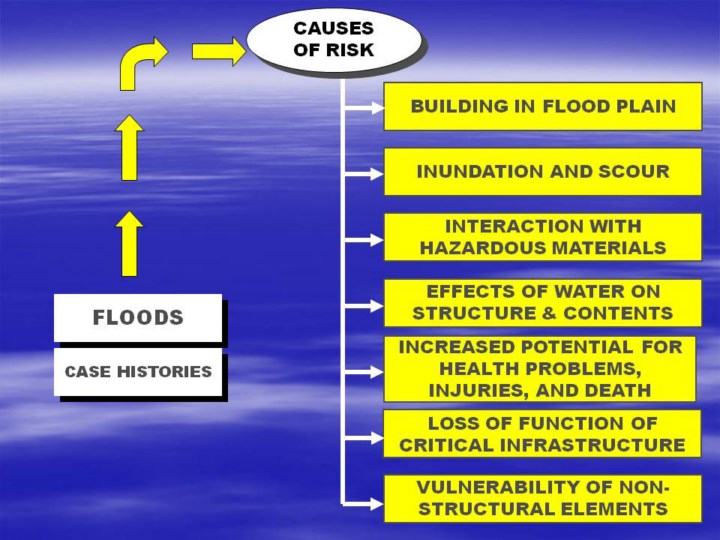 CAUSES OF RISK

BUILDING IN FLOOD PLAIN

INUNDATION AND SCOUR

INTERACTION WITH HAZARDOUS MATERIALS

EFFECTS OF WATER ON STRUCTURE & CONTENTS

INCREASED POTENTIAL FOR HEALTH PROBLEMS, INJURIES, AND DEATH

LOSS OF FUNCTION OF CRITICAL INFRASTRUCTURE

VULNERABILITY OF NON-STRUCTURAL ELEMENTS

FLOODS

CASE HISTORIES